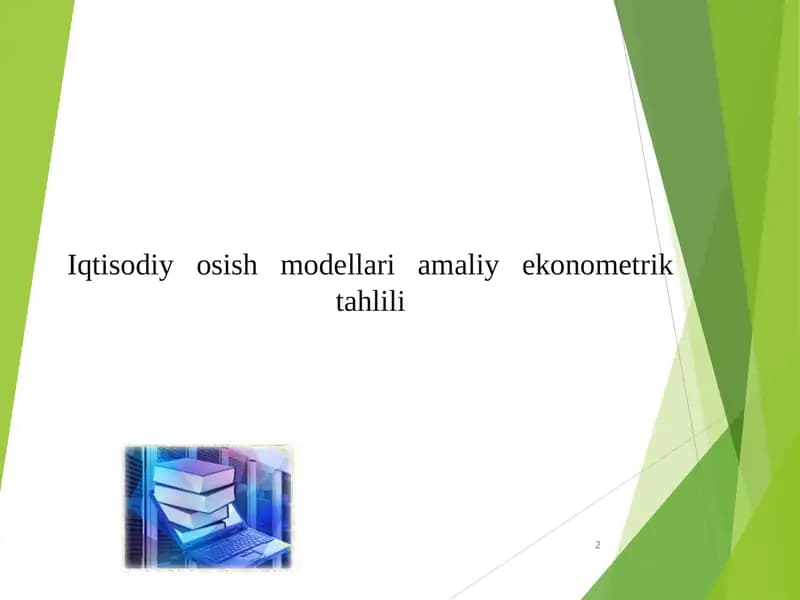 Iqtisodiy osish modellari amaliy ekonometrik tahlili

2